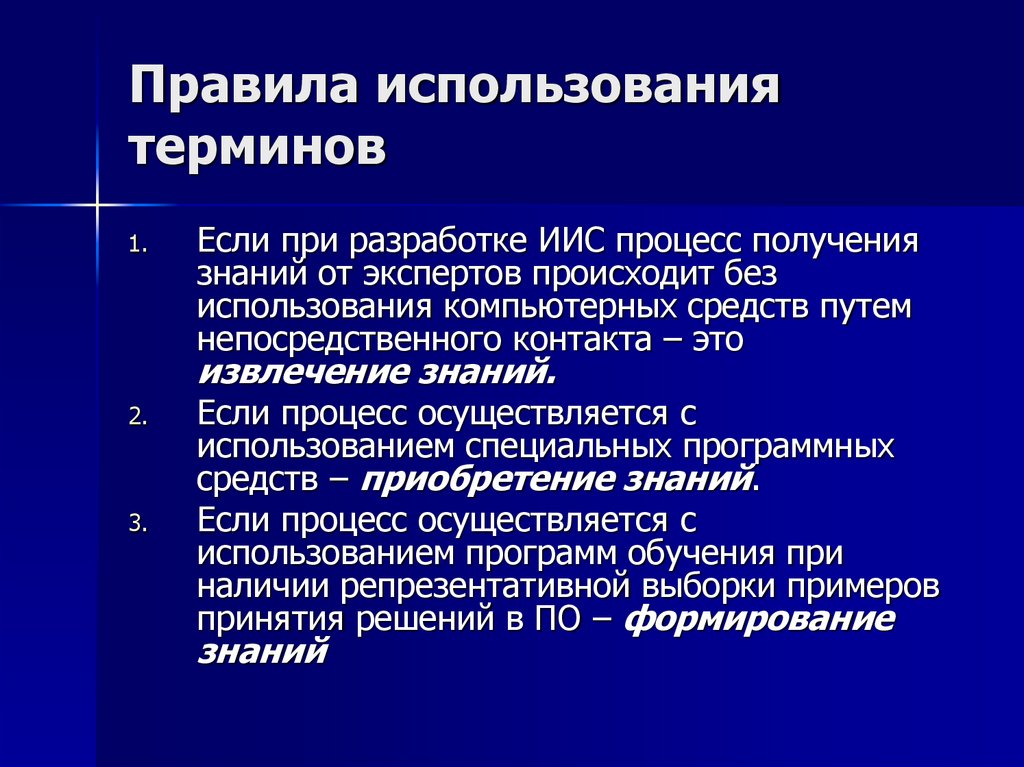 Правила использования терминов

1. Если при разработке ИИС процесс получения знаний от экспертов происходит без использования компьютерных средств путем непосредственного контакта – это извлечение знаний.
2. Если процесс осуществляется с использованием специальных программных средств – приобретение знаний.
3. Если процесс осуществляется с использованием программ обучения при наличии репрезентативной выборки примеров принятия решений в ПО – формирование знаний